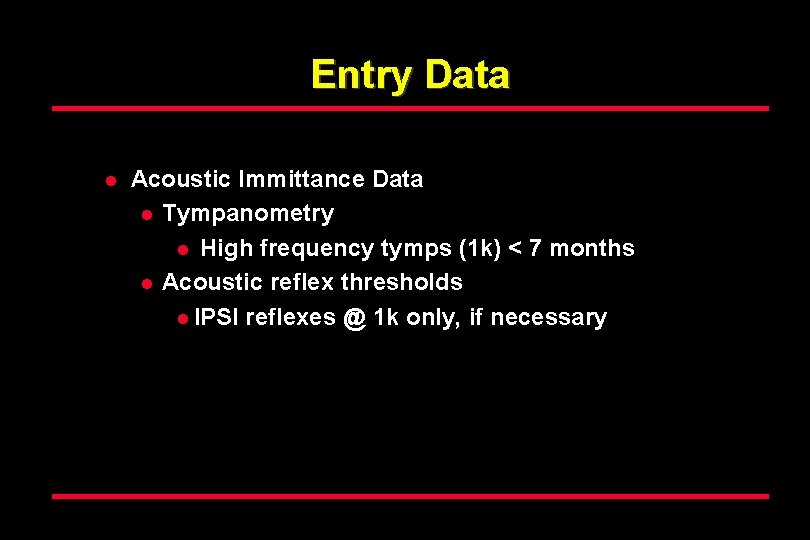 Entry Data

- Acoustic Immittance Data
  - Tympanometry
    - High frequency tymps (1k) < 7 months
  - Acoustic reflex thresholds
    - IPSI reflexes @ 1k only, if necessary